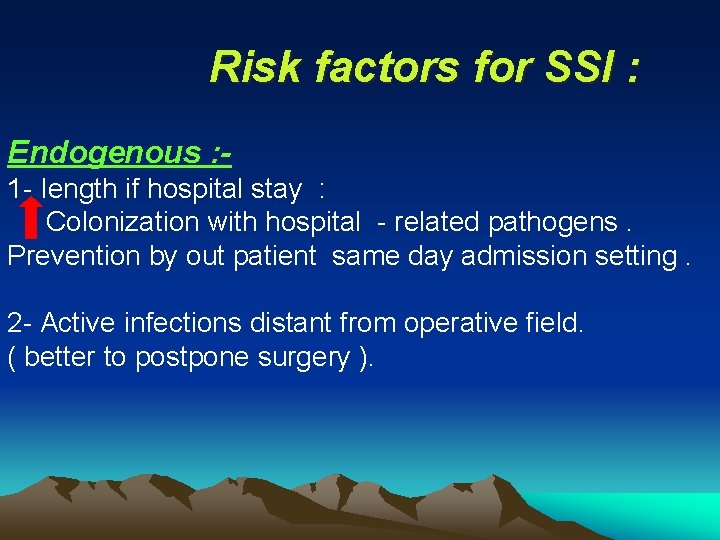 Risk factors for SSI :

Endogenous :-
1- length if hospital stay :
Colonization with hospital - related pathogens .
Prevention by out patient same day admission setting .

2- Active infections distant from operative field.
( better to postpone surgery ).